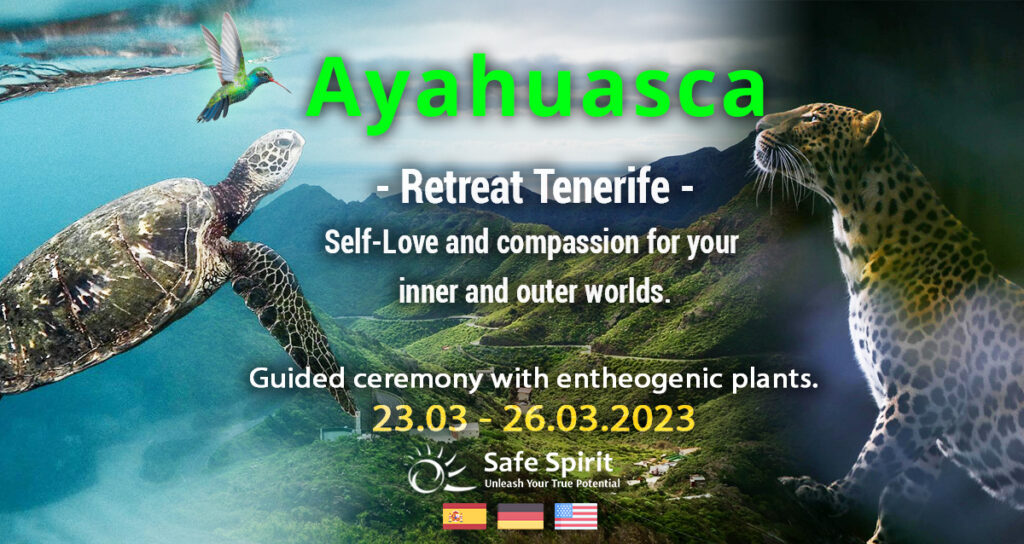 Ayahuasca

- Retreat Tenerife -

Self-Love and compassion for your inner and outer worlds.

Guided ceremony with entheogenic plants.

23.03 - 26.03.2023

Safe Spirit
Unleash Your True Potential